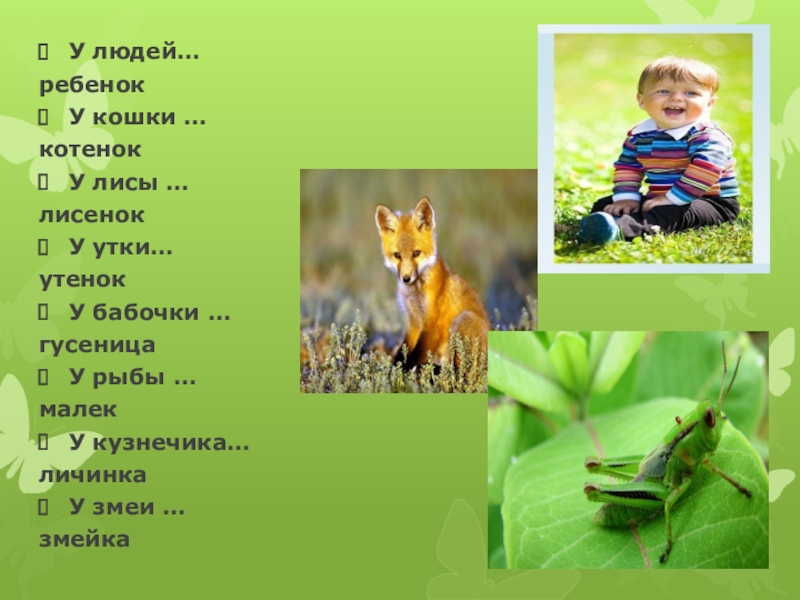 У людей… ребенок
У кошки … котенок
У лисы … лисенок
У утки… утенок
У бабочки … гусеница
У рыбы … малек
У кузнечика… личинка
У змеи … змейка